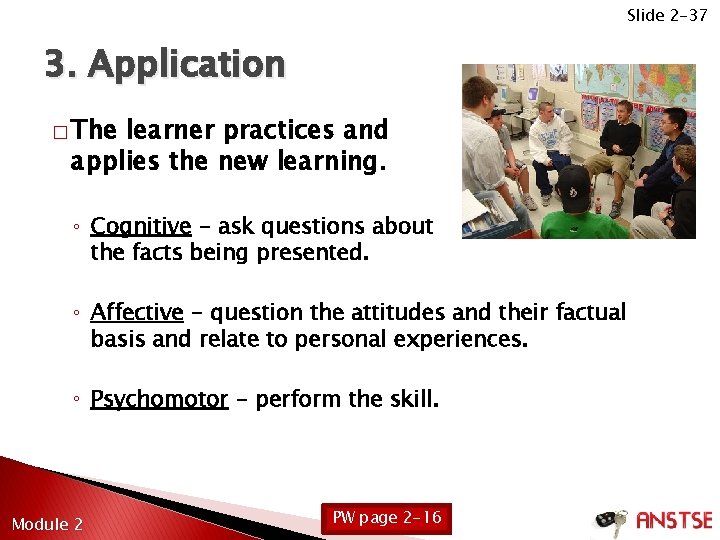 Slide 2-37

3. Application

□ The learner practices and applies the new learning.

◦ Cognitive – ask questions about the facts being presented.

◦ Affective – question the attitudes and their factual basis and relate to personal experiences.

◦ Psychomotor – perform the skill.

Module 2

PW page 2-16

ANSTSE